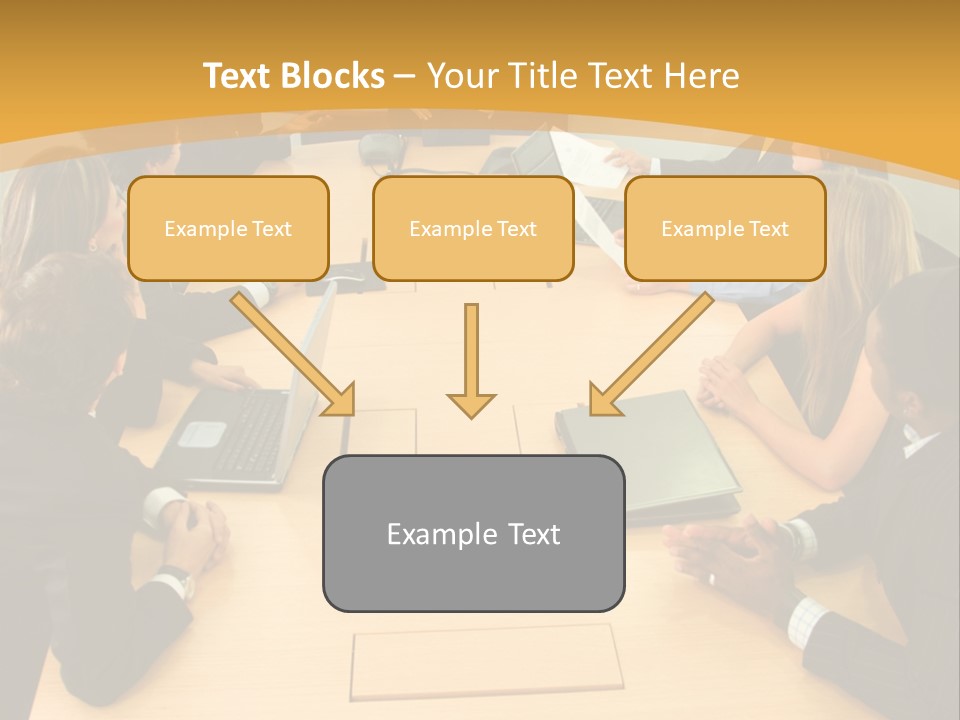 Text Blocks – Your Title Text Here

Example Text

Example Text

Example Text

Example Text